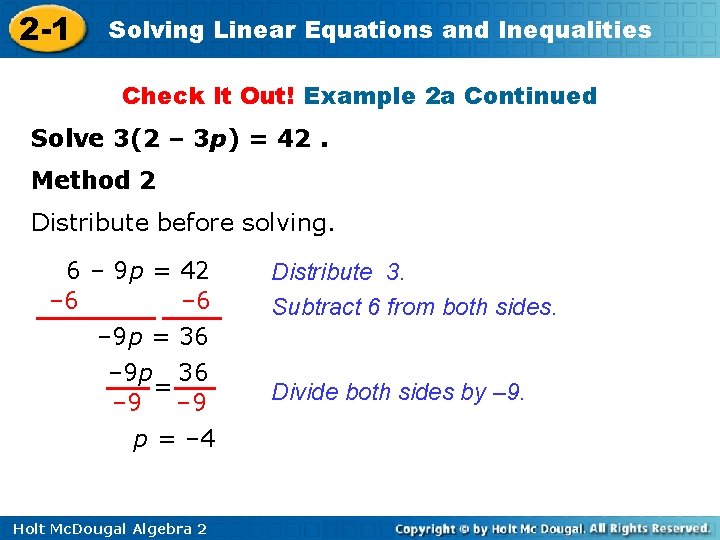 2-1 Solving Linear Equations and Inequalities

Check It Out! Example 2a Continued

Solve $3(2 – 3p) = 42$ .

Method 2

Distribute before solving.

$6 – 9p = 42$ Distribute 3.

$–6$ $–6$ Subtract 6 from both sides.

$–9p = 36$

$\frac{–9p}{–9} = \frac{36}{–9}$ Divide both sides by –9.

$p = –4$

Holt McDougal Algebra 2

Copyright © by Holt Mc Dougal. All Rights Reserved.